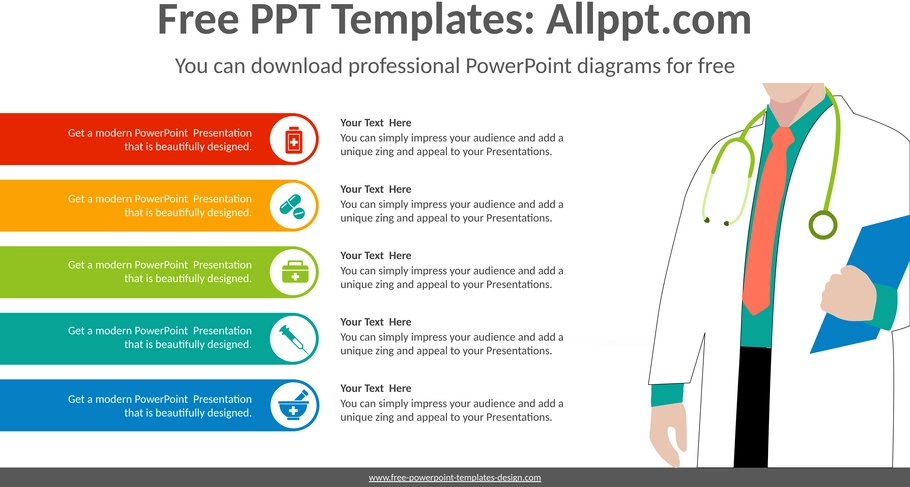 Free PPT Templates: Allppt.com

You can download professional PowerPoint diagrams for free

Get a modern PowerPoint Presentation that is beautifully designed.

Your Text Here
You can simply impress your audience and add a unique zing and appeal to your Presentations.

Get a modern PowerPoint Presentation that is beautifully designed.

Your Text Here
You can simply impress your audience and add a unique zing and appeal to your Presentations.

Get a modern PowerPoint Presentation that is beautifully designed.

Your Text Here
You can simply impress your audience and add a unique zing and appeal to your Presentations.

Get a modern PowerPoint Presentation that is beautifully designed.

Your Text Here
You can simply impress your audience and add a unique zing and appeal to your Presentations.

Get a modern PowerPoint Presentation that is beautifully designed.

Your Text Here
You can simply impress your audience and add a unique zing and appeal to your Presentations.

www.free-powerpoint-templates-design.com